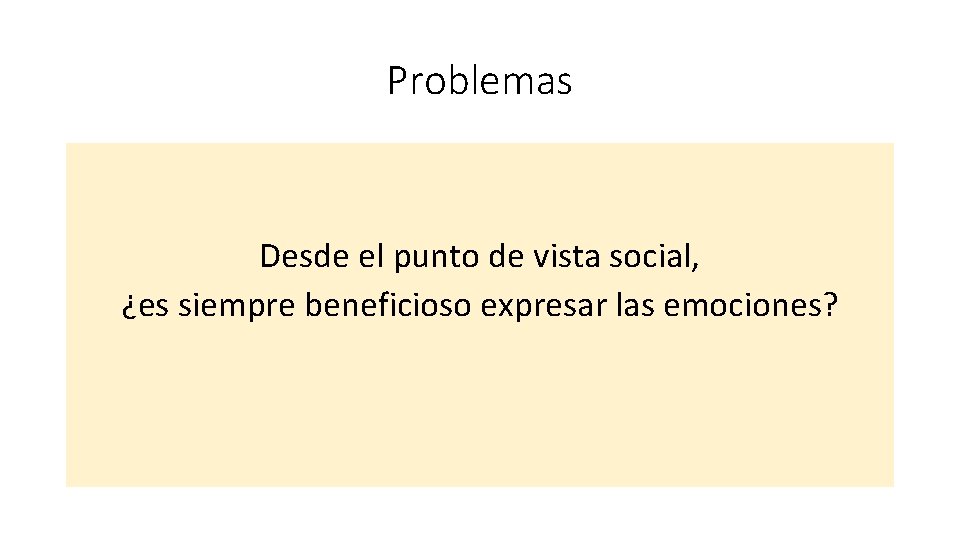 Problemas

Desde el punto de vista social,
¿es siempre beneficioso expresar las emociones?